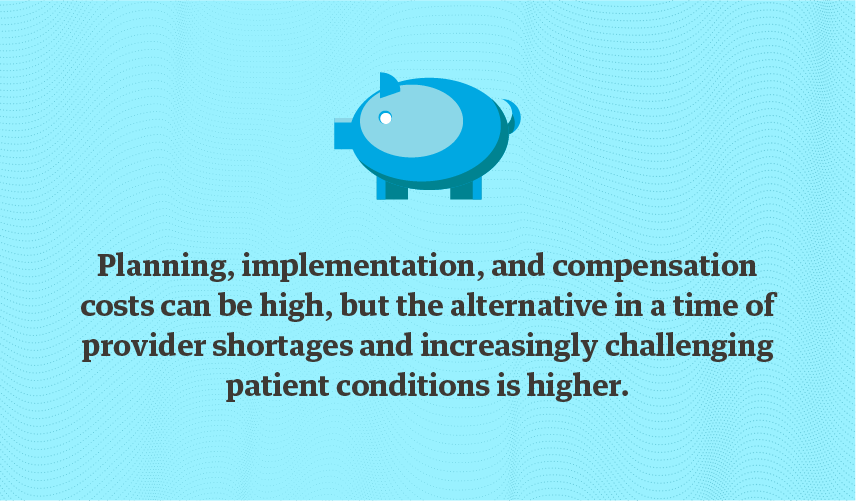 Planning, implementation, and compensation costs can be high, but the alternative in a time of provider shortages and increasingly challenging patient conditions is higher.